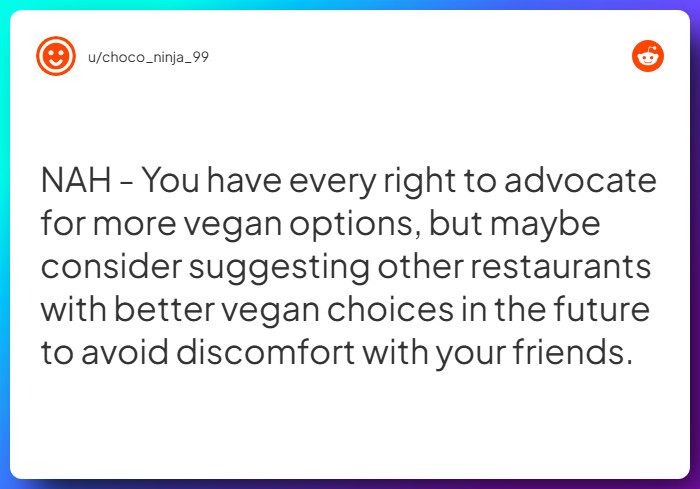 u/choco_ninja_99

NAH - You have every right to advocate for more vegan options, but maybe consider suggesting other restaurants with better vegan choices in the future to avoid discomfort with your friends.